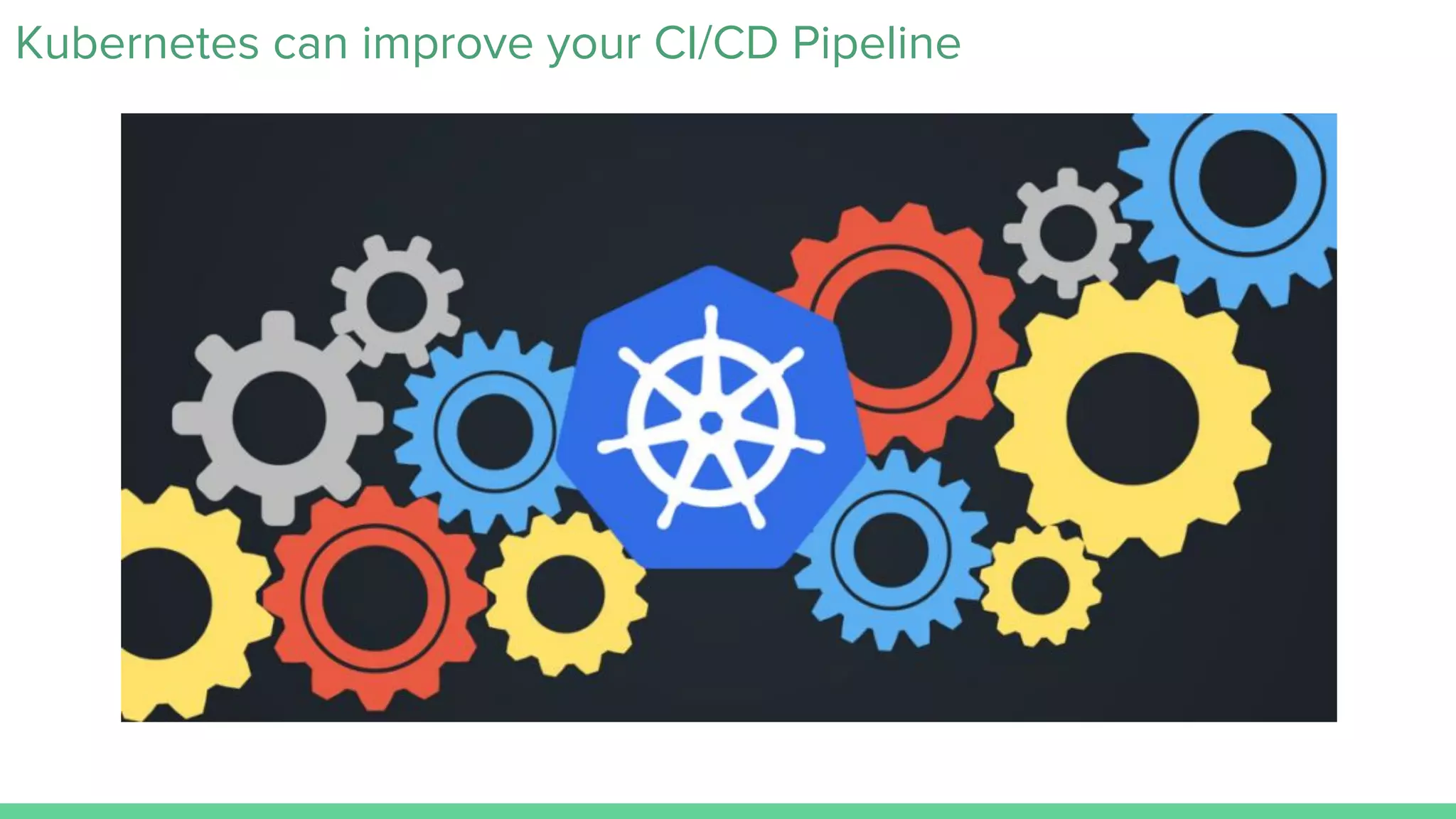 Kubernetes can improve your CI/CD Pipeline